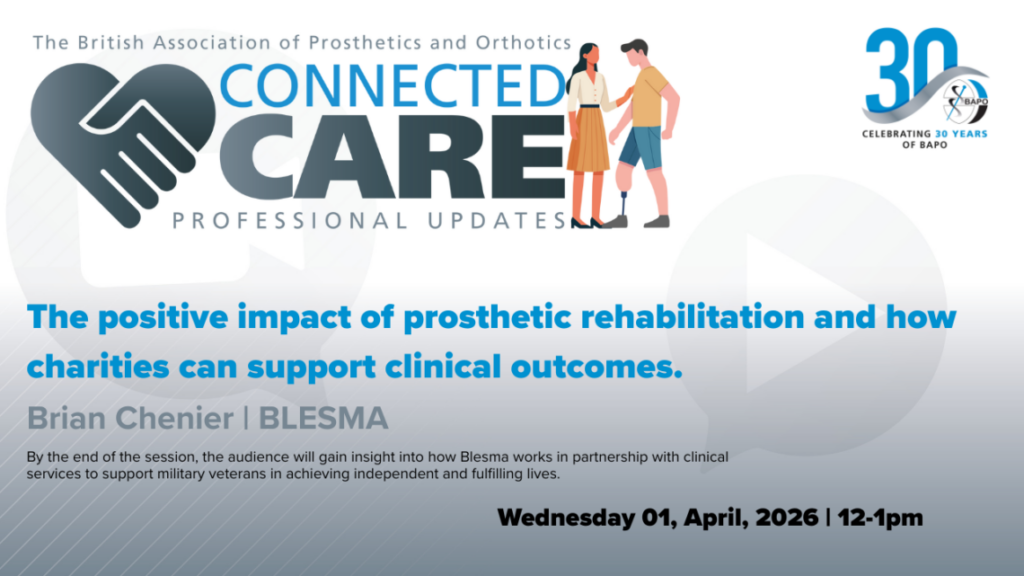 The British Association of Prosthetics and Orthotics

CONNECTED CARE

PROFESSIONAL UPDATES

30

BAPO

CELEBRATING 30 YEARS OF BAPO

The positive impact of prosthetic rehabilitation and how charities can support clinical outcomes.

Brian Chenier | BLESMA

By the end of the session, the audience will gain insight into how Blesma works in partnership with clinical services to support military veterans in achieving independent and fulfilling lives.

Wednesday 01, April, 2026 | 12-1pm